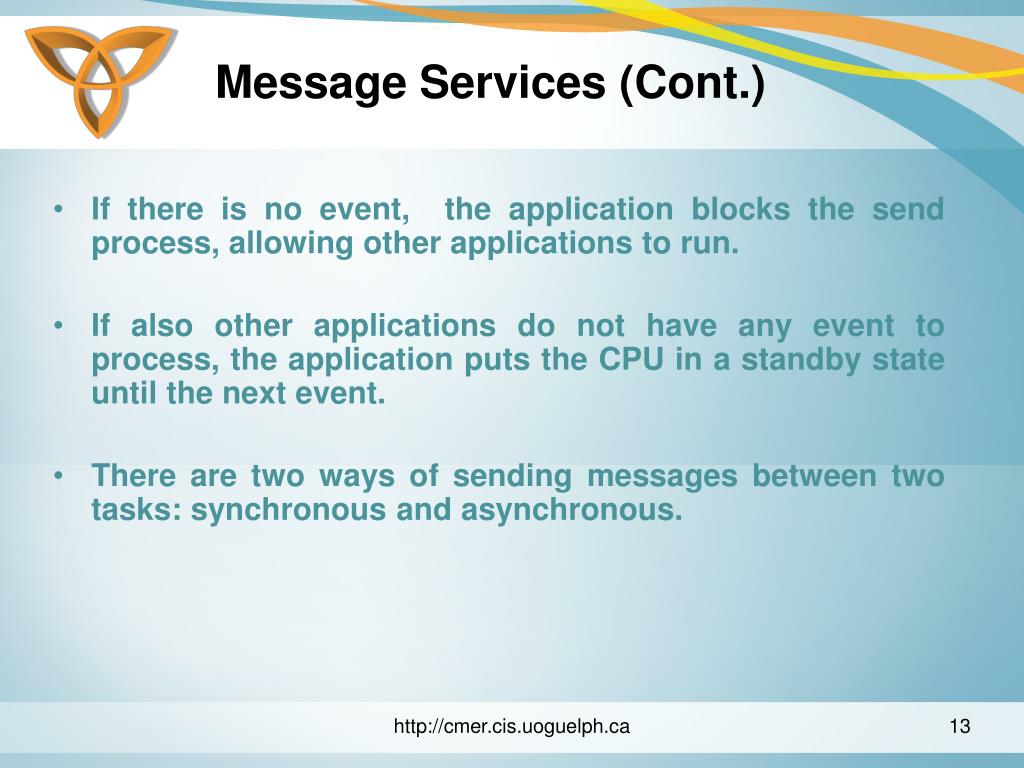 Message Services (Cont.)

• If there is no event, the application blocks the send process, allowing other applications to run.

• If also other applications do not have any event to process, the application puts the CPU in a standby state until the next event.

• There are two ways of sending messages between two tasks: synchronous and asynchronous.

http://cmer.cis.uoguelph.ca

13